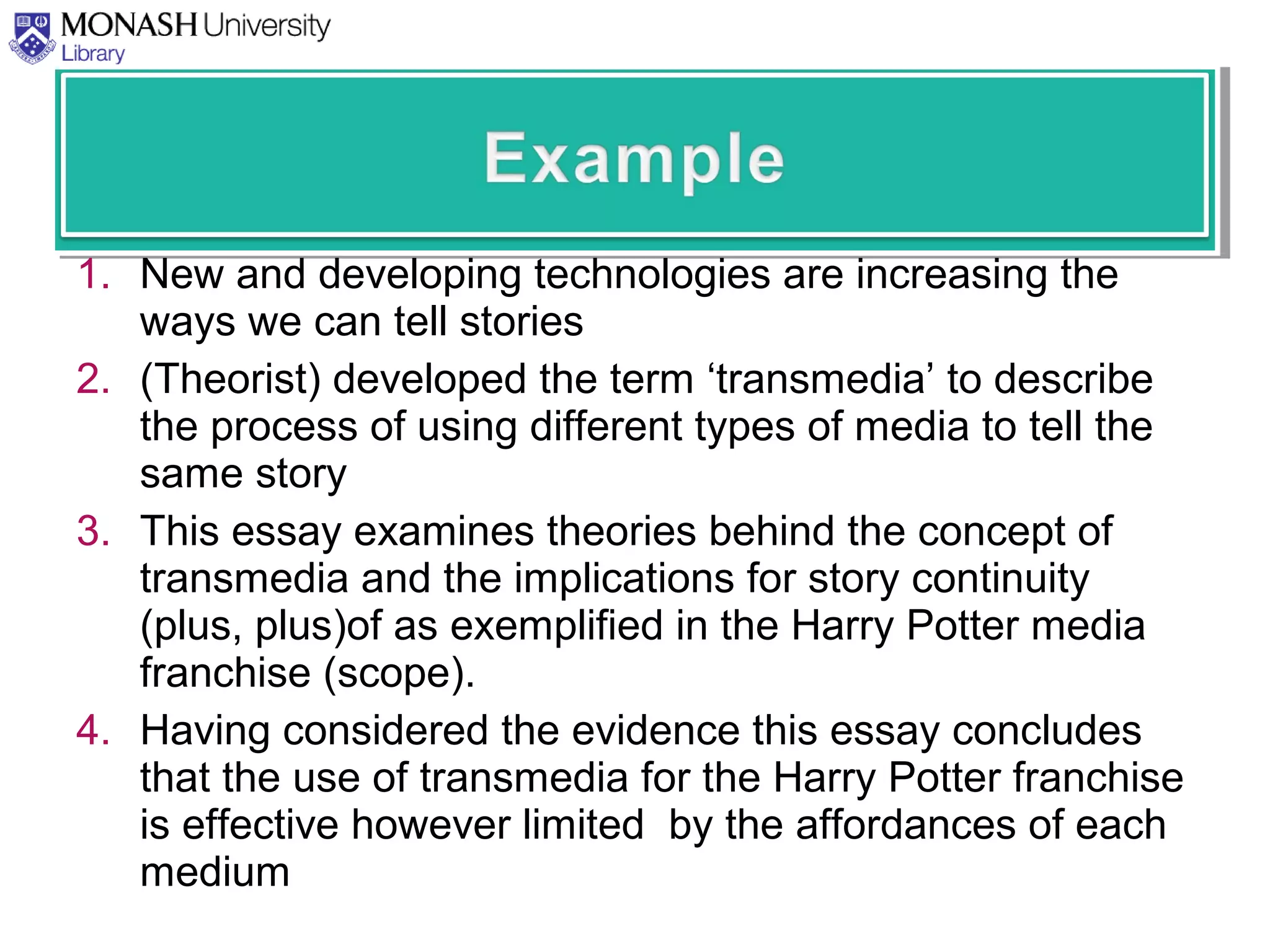 MONASH University
Library

Example

1. New and developing technologies are increasing the ways we can tell stories
2. (Theorist) developed the term ‘transmedia’ to describe the process of using different types of media to tell the same story
3. This essay examines theories behind the concept of transmedia and the implications for story continuity (plus, plus)of as exemplified in the Harry Potter media franchise (scope).
4. Having considered the evidence this essay concludes that the use of transmedia for the Harry Potter franchise is effective however limited by the affordances of each medium